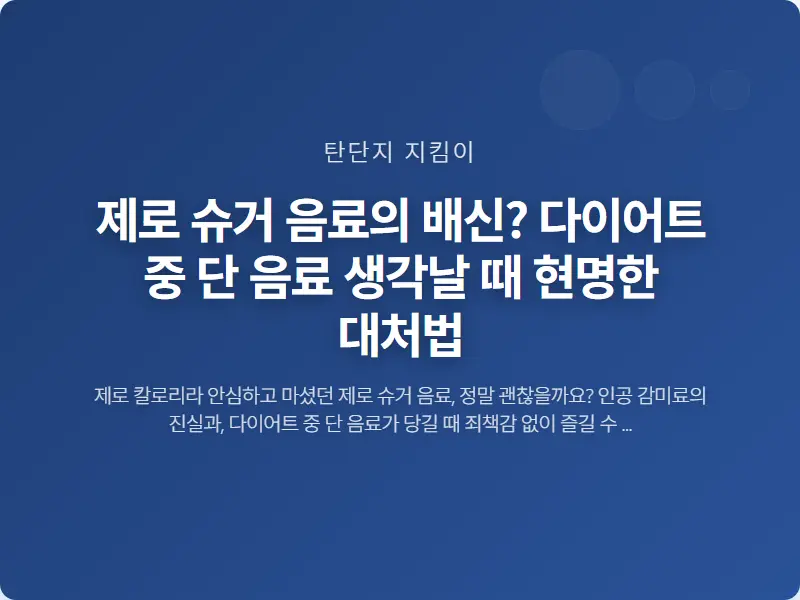 탄단지 지킴이

제로 슈거 음료의 배신? 다이어트 중 단 음료 생각날 때 현명한 대처법

제로 칼로리라 안심하고 마셨던 제로 슈거 음료, 정말 괜찮을까요? 인공 감미료의 진실과, 다이어트 중 단 음료가 당길 때 죄책감 없이 즐길 수 ...